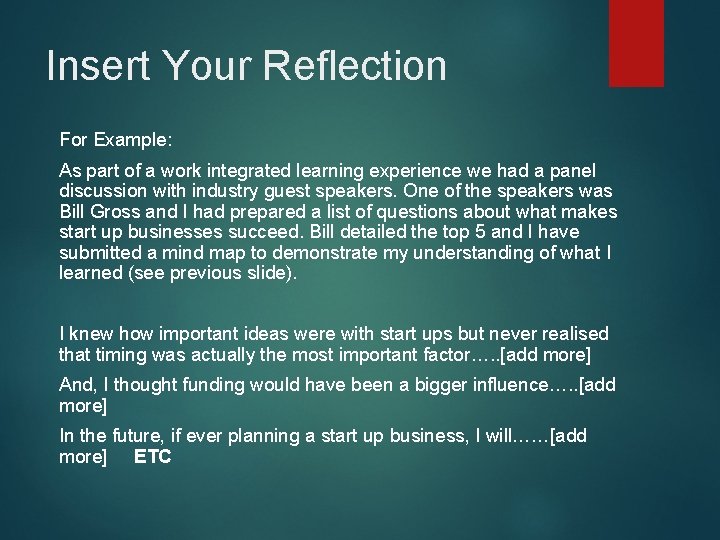 Insert Your Reflection

For Example:

As part of a work integrated learning experience we had a panel discussion with industry guest speakers. One of the speakers was Bill Gross and I had prepared a list of questions about what makes start up businesses succeed. Bill detailed the top 5 and I have submitted a mind map to demonstrate my understanding of what I learned (see previous slide).

I knew how important ideas were with start ups but never realised that timing was actually the most important factor…..[add more]

And, I thought funding would have been a bigger influence…..[add more]

In the future, if ever planning a start up business, I will……[add more] ETC